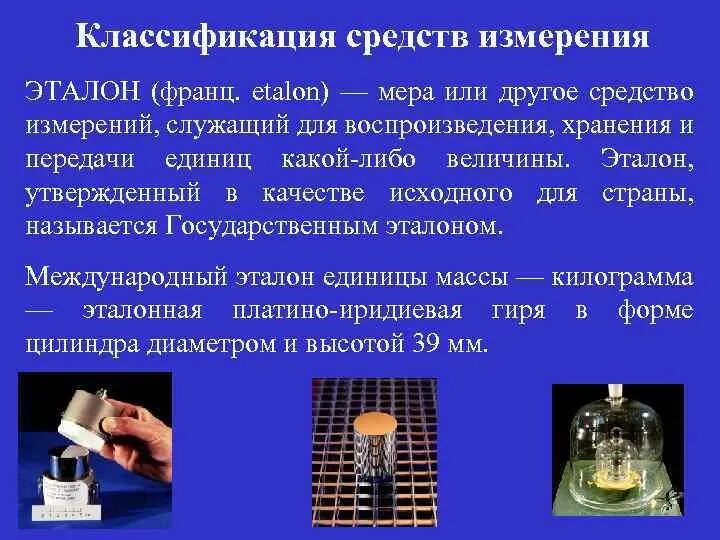 Классификация средств измерения

ЭТАЛОН (франц. etalon) — мера или другое средство измерений, служащий для воспроизведения, хранения и передачи единиц какой-либо величины. Эталон, утвержденный в качестве исходного для страны, называется Государственным эталоном.

Международный эталон единицы массы — килограмма — эталонная платино-иридиевая гиря в форме цилиндра диаметром и высотой 39 мм.